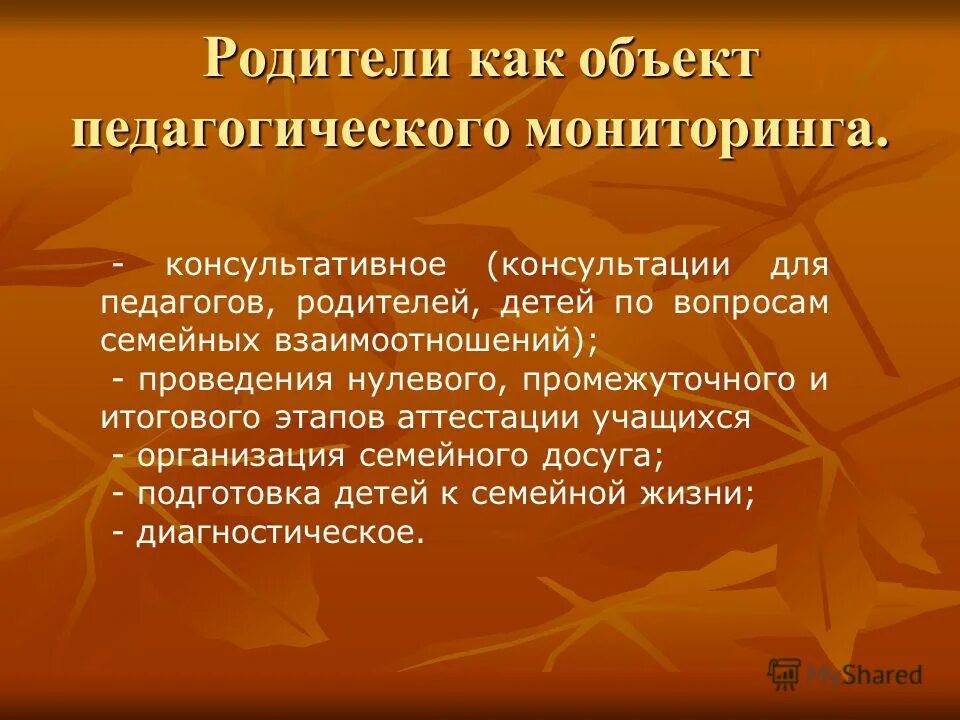 Родители как объект педагогического мониторинга.

- консультативное (консультации для педагогов, родителей, детей по вопросам семейных взаимоотношений);
- проведения нулевого, промежуточного и итогового этапов аттестации учащихся
- организация семейного досуга;
- подготовка детей к семейной жизни;
- диагностическое.

MyShared